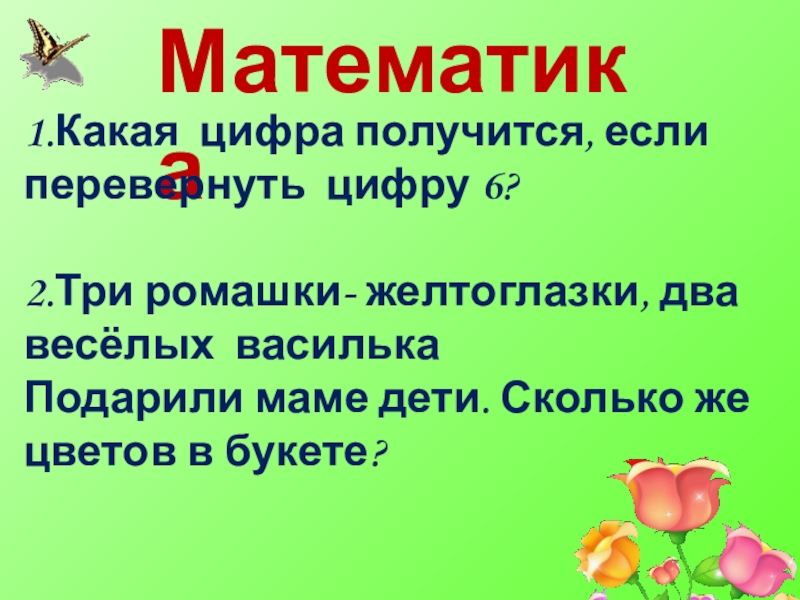 Математика

1.Какая цифра получится, если перевернуть цифру 6?

2.Три ромашки- желтоглазки, два весёлых василька
Подарили маме дети. Сколько же цветов в букете?